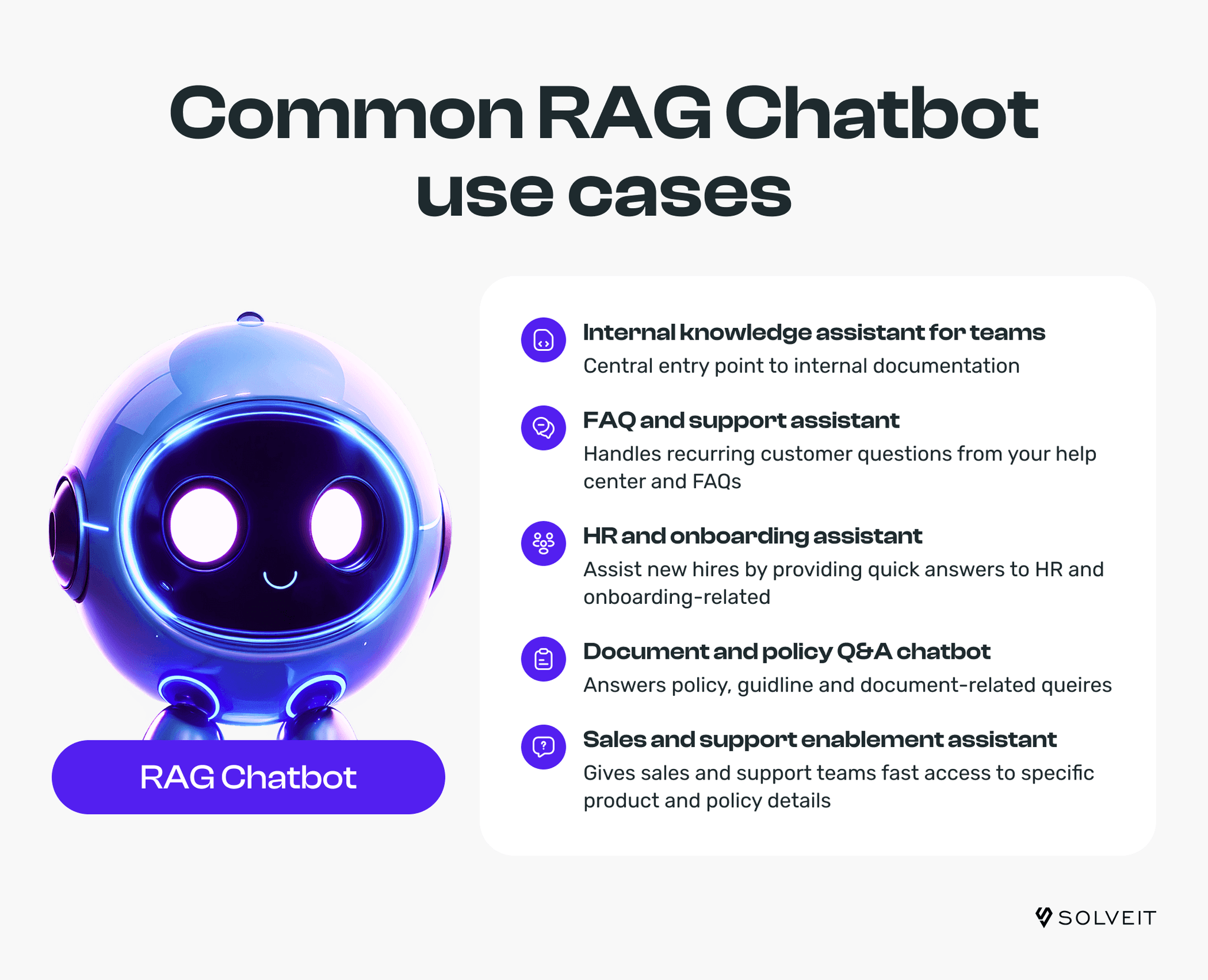 Common RAG Chatbot use cases

RAG Chatbot

Internal knowledge assistant for teams
Central entry point to internal documentation

FAQ and support assistant
Handles recurring customer questions from your help center and FAQs

HR and onboarding assistant
Assist new hires by providing quick answers to HR and onboarding-related

Document and policy Q&A chatbot
Answers policy, guidline and document-related queires

Sales and support enablement assistant
Gives sales and support teams fast access to specific product and policy details

SOLVEIT